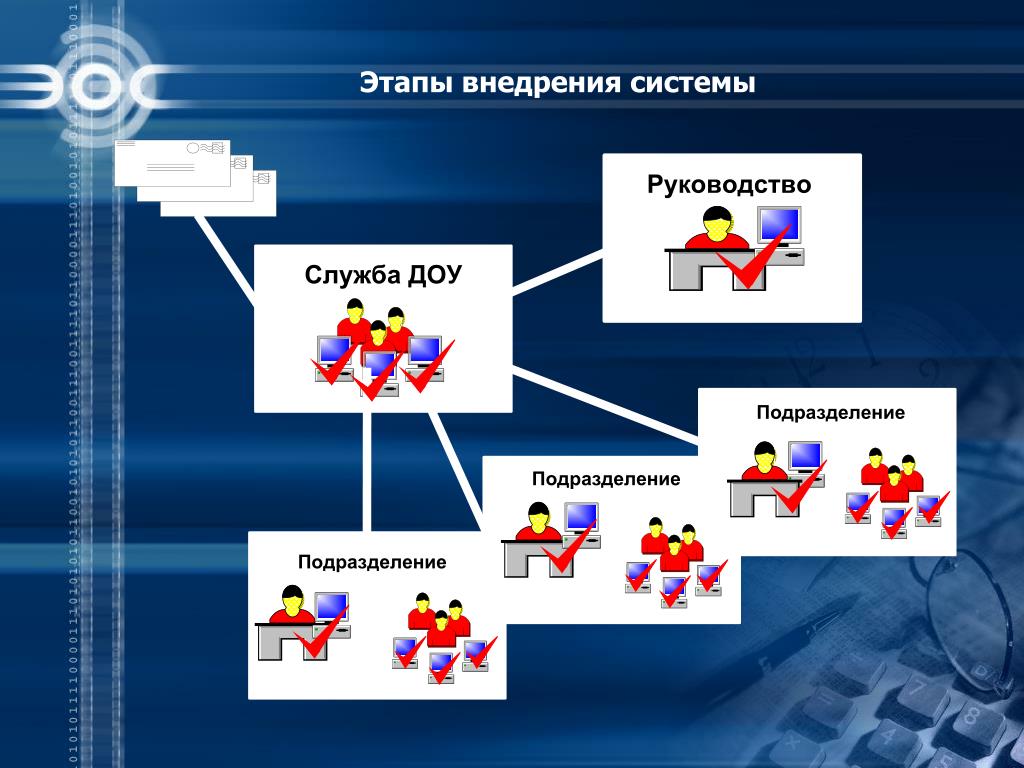 ЭОС

Этапы внедрения системы

Руководство

Служба ДОУ

Подразделение

Подразделение

Подразделение